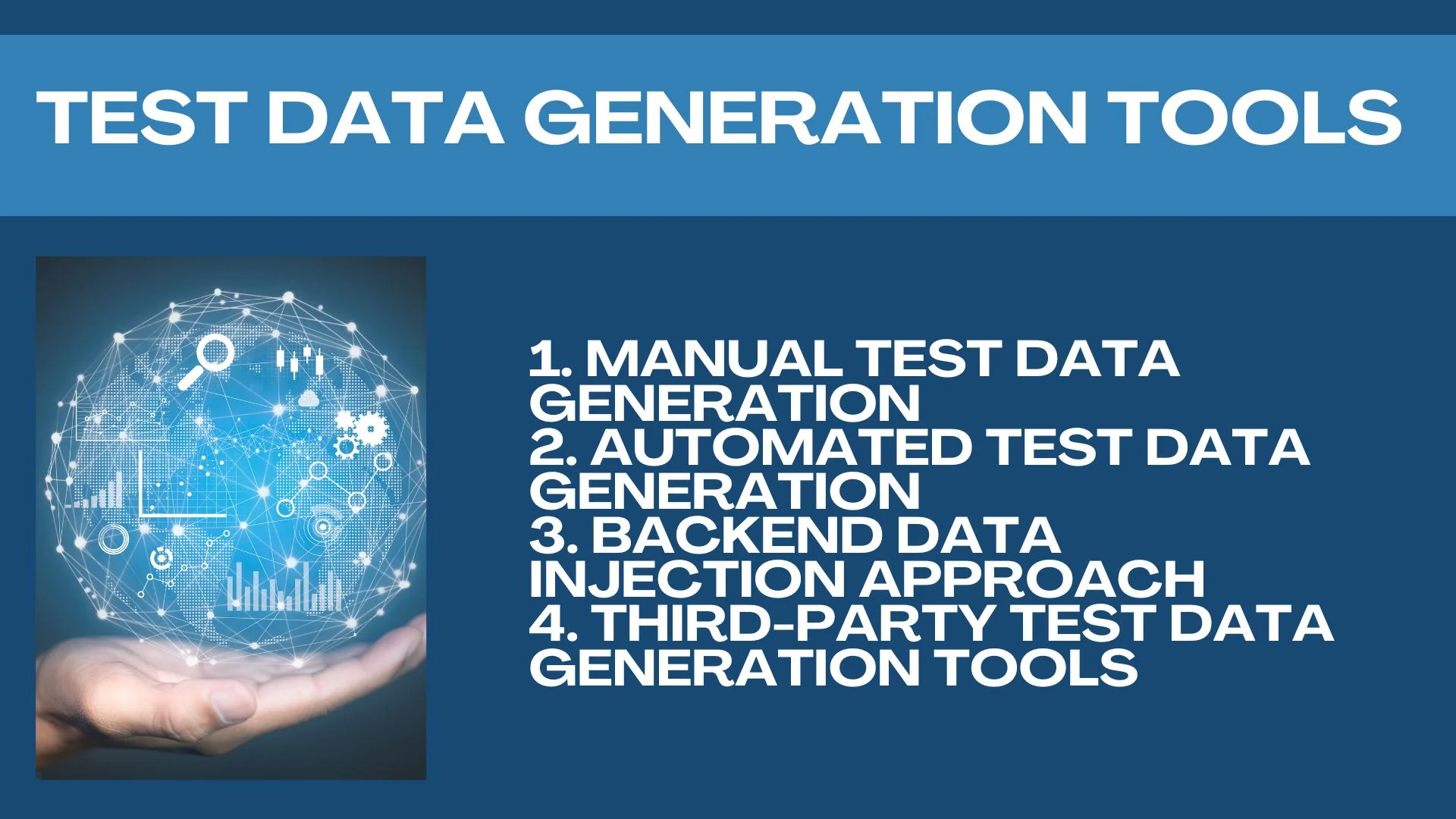 TEST DATA GENERATION TOOLS

1. MANUAL TEST DATA GENERATION
2. AUTOMATED TEST DATA GENERATION
3. BACKEND DATA INJECTION APPROACH
4. THIRD-PARTY TEST DATA GENERATION TOOLS